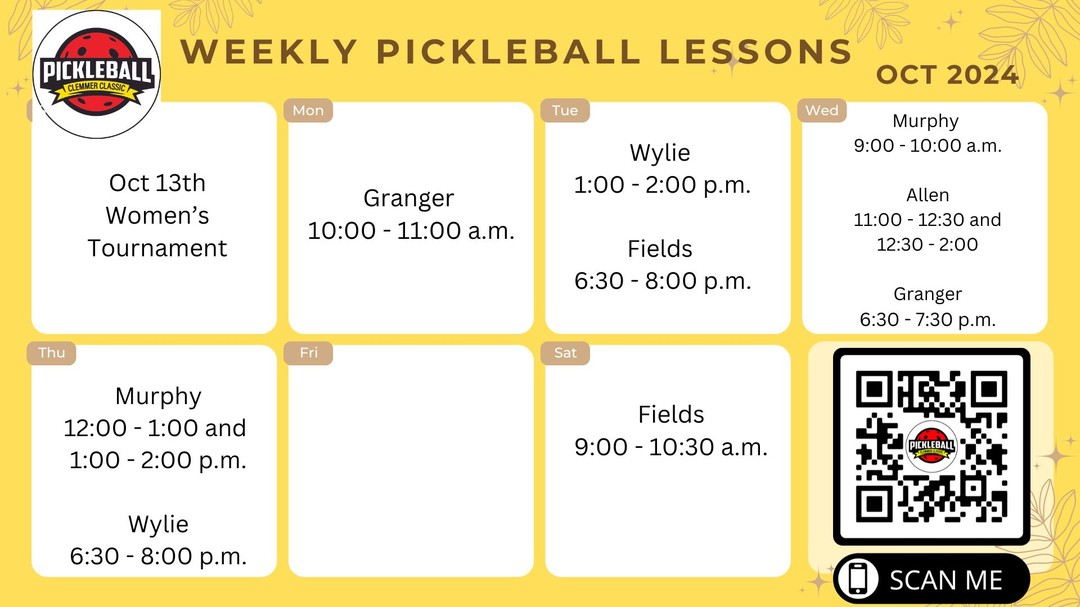 PICKLEBALL
CLEMMER CLASSIC

WEEKLY PICKLEBALL LESSONS

OCT 2024

Oct 13th Women's Tournament

Mon
Granger
10:00 - 11:00 a.m.

Tue
Wylie
1:00 - 2:00 p.m.

Fields
6:30 - 8:00 p.m.

Wed
Murphy
9:00 - 10:00 a.m.

Allen
11:00 - 12:30 and
12:30 - 2:00

Granger
6:30 - 7:30 p.m.

Thu
Murphy
12:00 - 1:00 and
1:00 - 2:00 p.m.

Wylie
6:30 - 8:00 p.m.

Fri

Sat
Fields
9:00 - 10:30 a.m.

PICKLEBALL
CLEMMER CLASSIC

SCAN ME